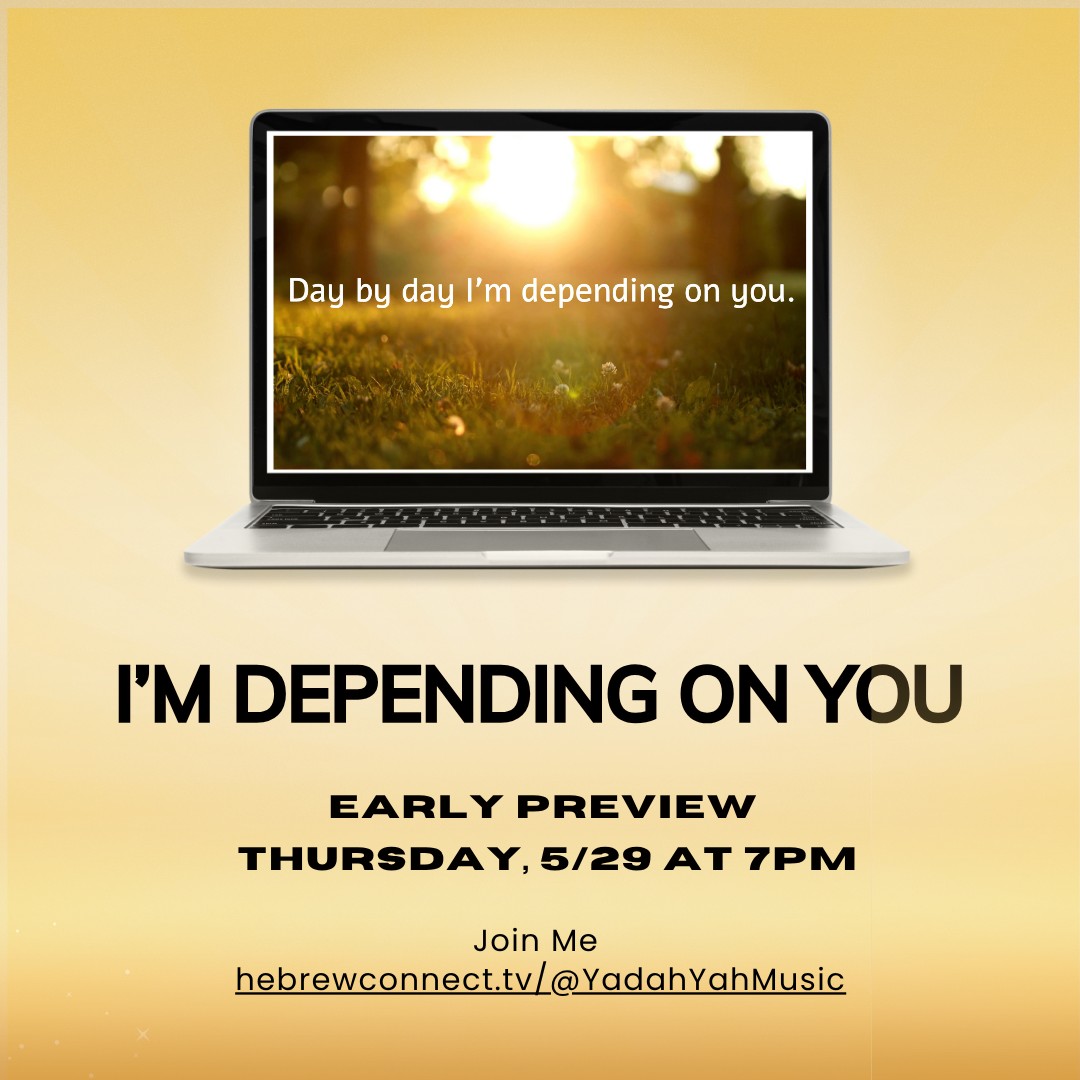 Day by day I'm depending on you.

I'M DEPENDING ON YOU

EARLY PREVIEW
THURSDAY, 5/29 AT 7PM

Join Me
hebrewconnect.tv/@YadahYahMusic